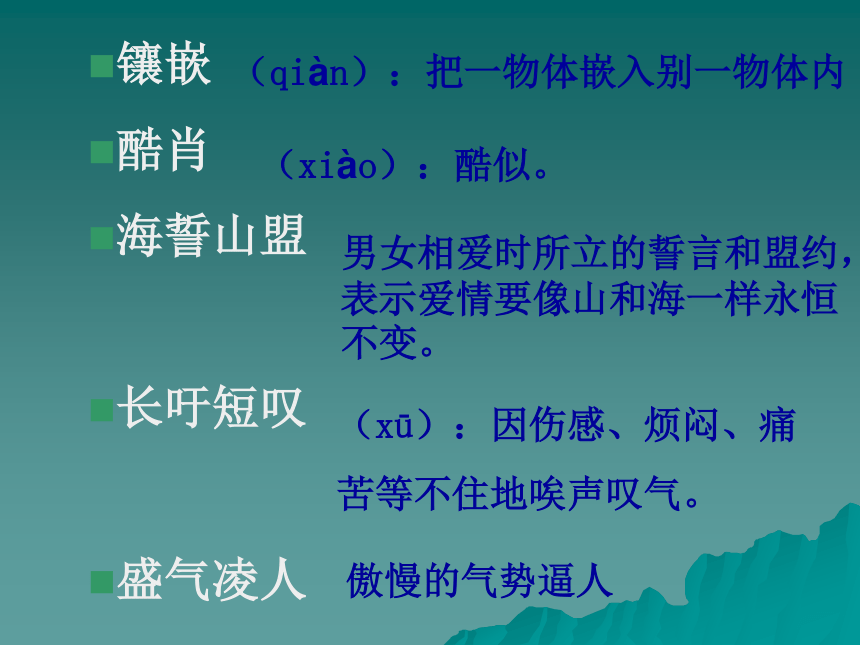 镶嵌 （qiàn）：把一物体嵌入别一物体内

酷肖 （xiào）：酷似。

海誓山盟 男女相爱时所立的誓言和盟约，表示爱情要像山和海一样永恒不变。

长吁短叹 （xū）：因伤感、烦闷、痛苦等不住地唉声叹气。

盛气凌人 傲慢的气势逼人